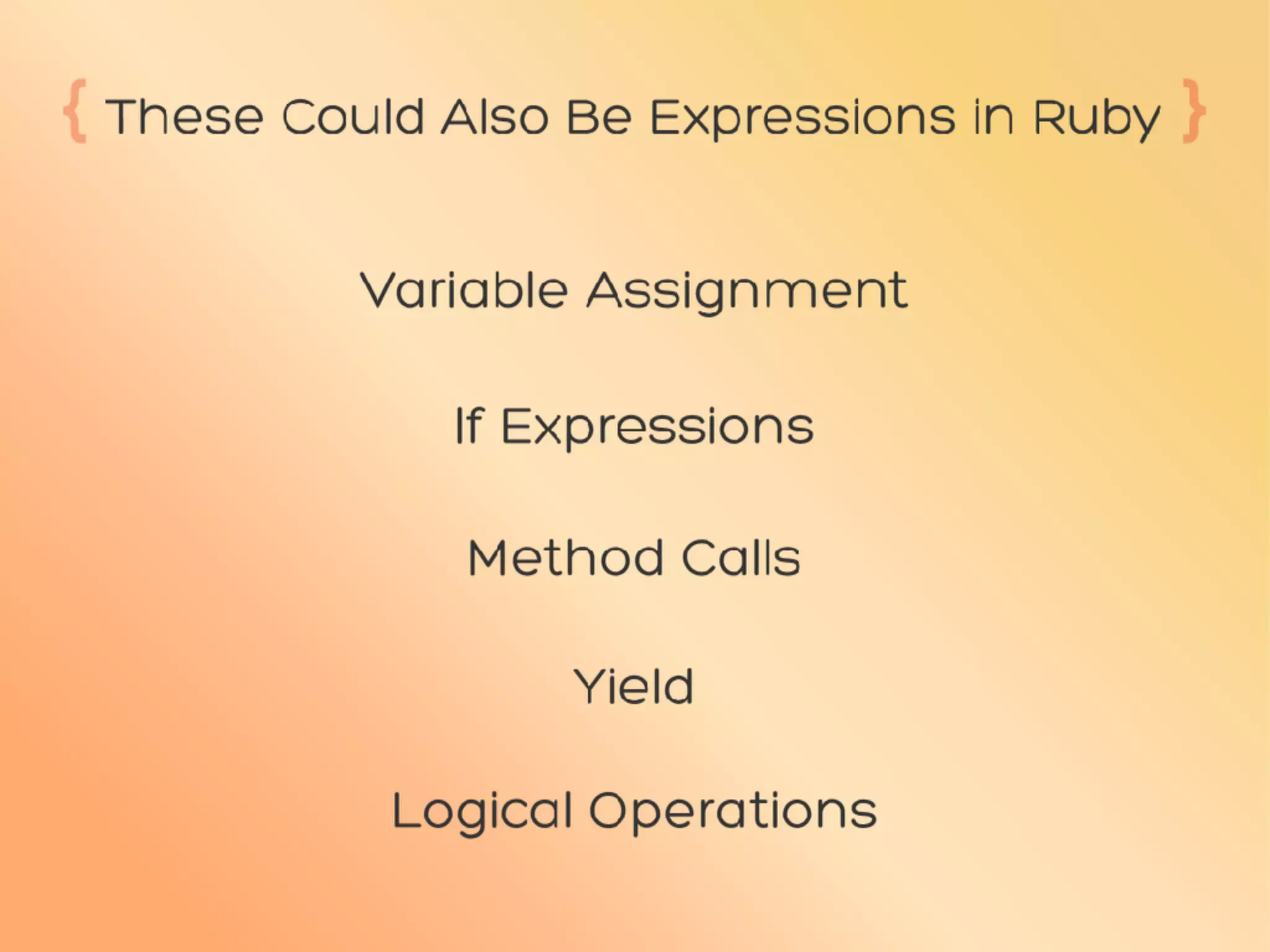 { These Could Also Be Expressions in Ruby }

Variable Assignment

If Expressions

Method Calls

Yield

Logical Operations